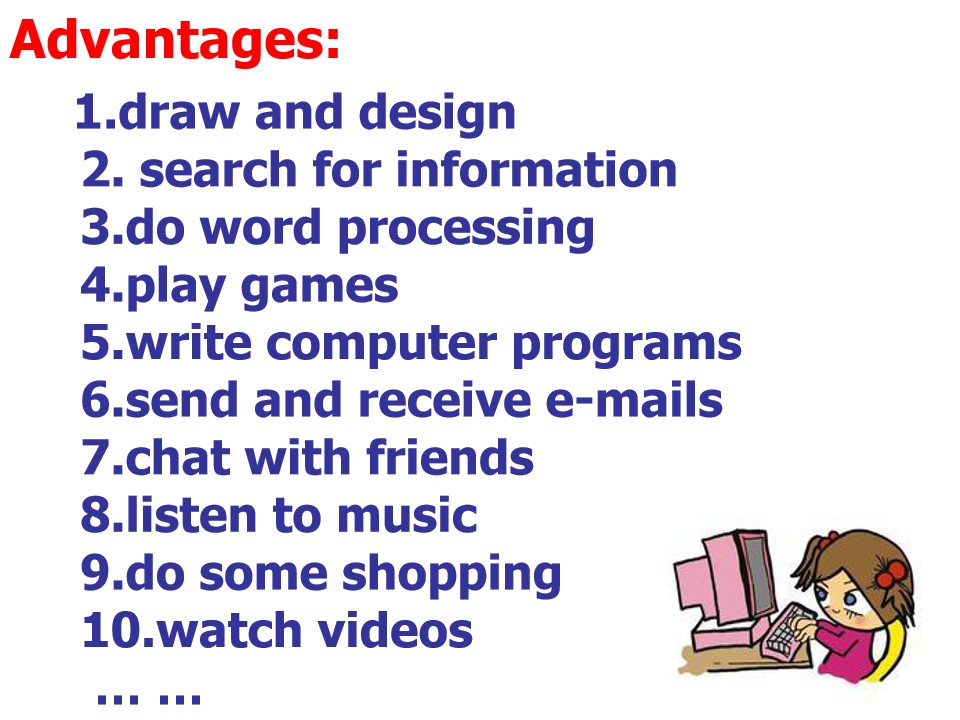 Advantages:

1.draw and design
2. search for information
3.do word processing
4.play games
5.write computer programs
6.send and receive e-mails
7.chat with friends
8.listen to music
9.do some shopping
10.watch videos
… …